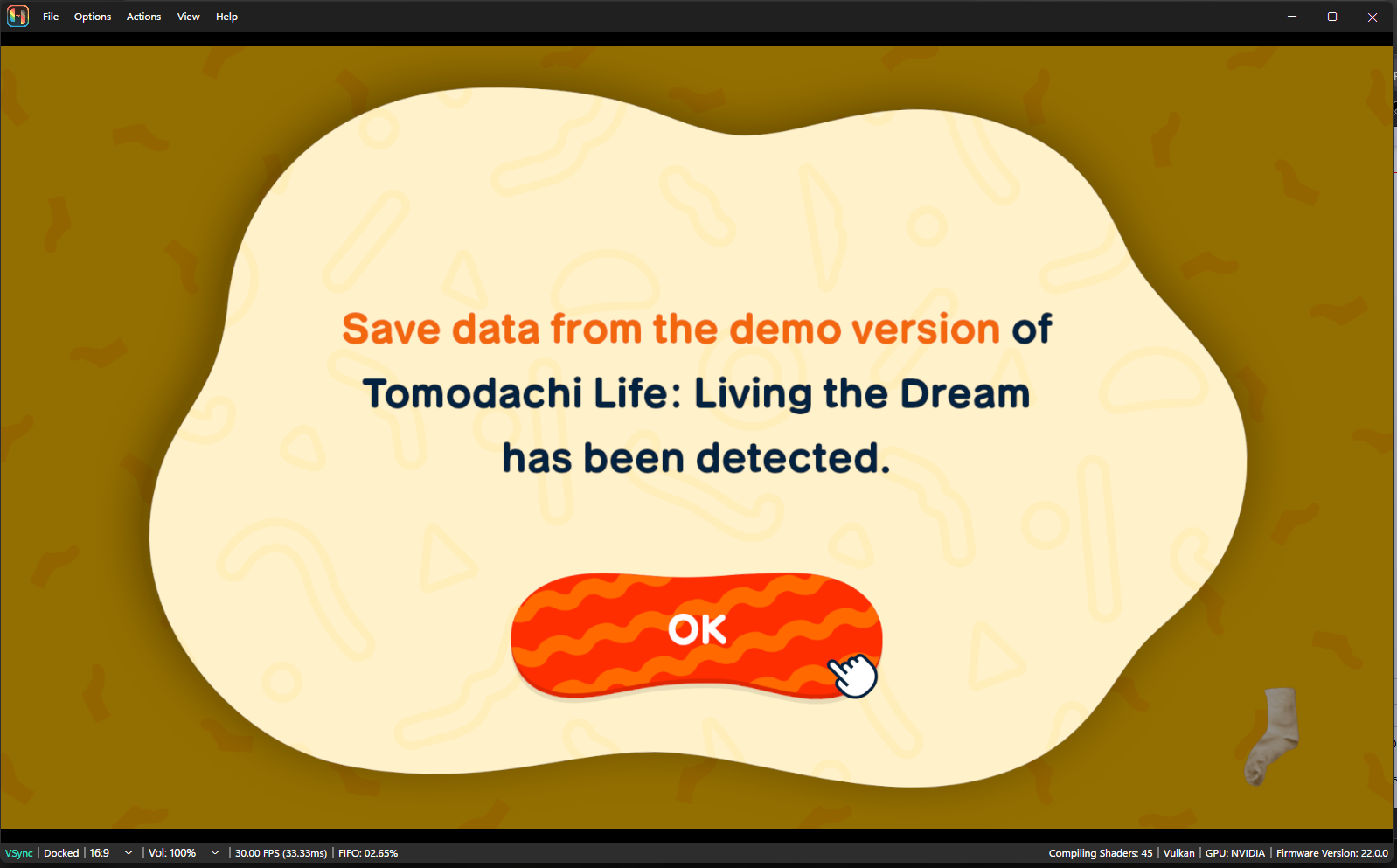 File Options Actions View Help

Save data from the demo version of Tomodachi Life: Living the Dream has been detected.

OK

VSync | Docked | 16:9 | Vol: 100% | 30.00 FPS (33.33ms) | FIFO: 02.65%

Compiling Shaders: 45 | Vulkan | GPU: NVIDIA | Firmware Version: 22.0.0